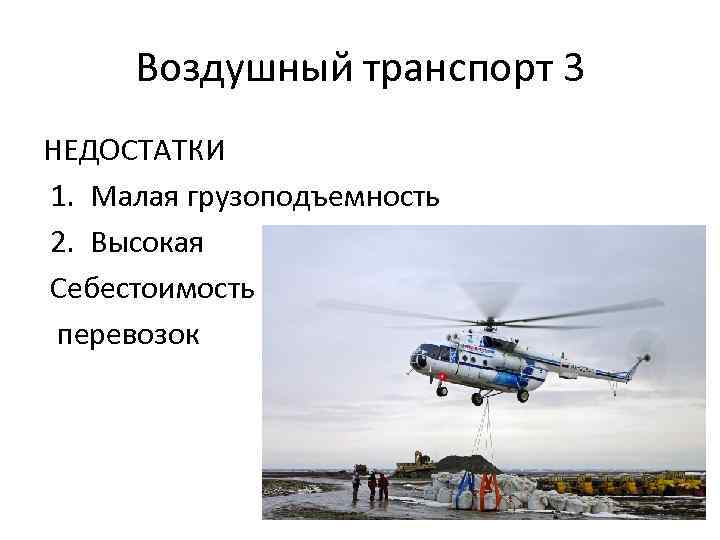 Воздушный транспорт 3

НЕДОСТАТКИ

1. Малая грузоподъемность
2. Высокая

Себестоимость перевозок